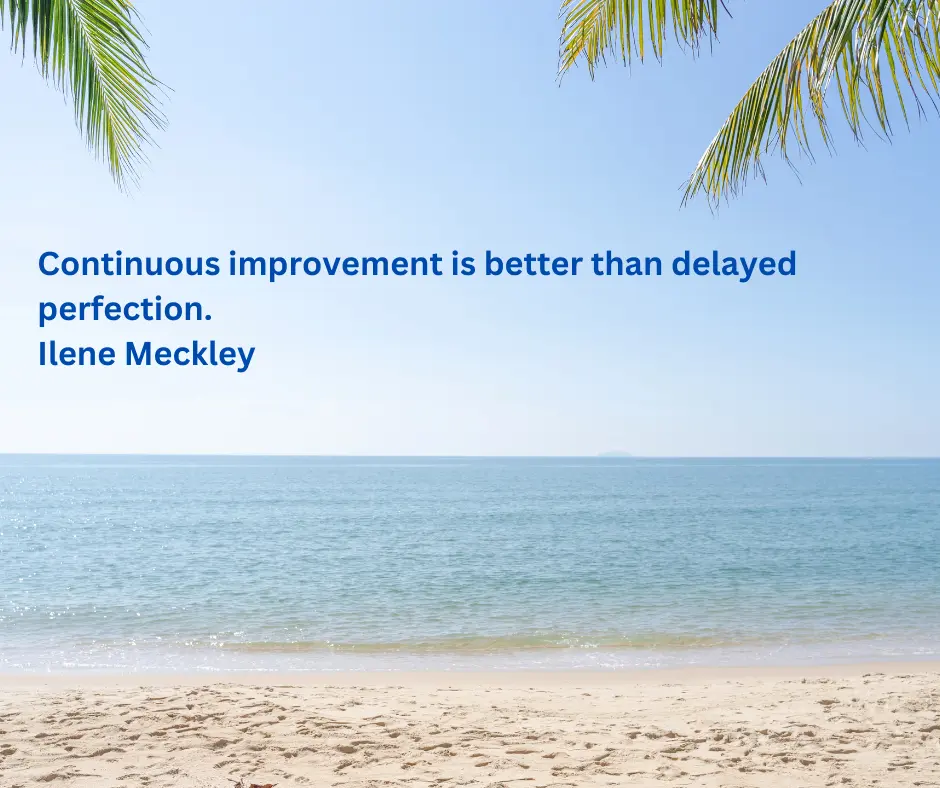 Continuous improvement is better than delayed perfection.
Ilene Meckley